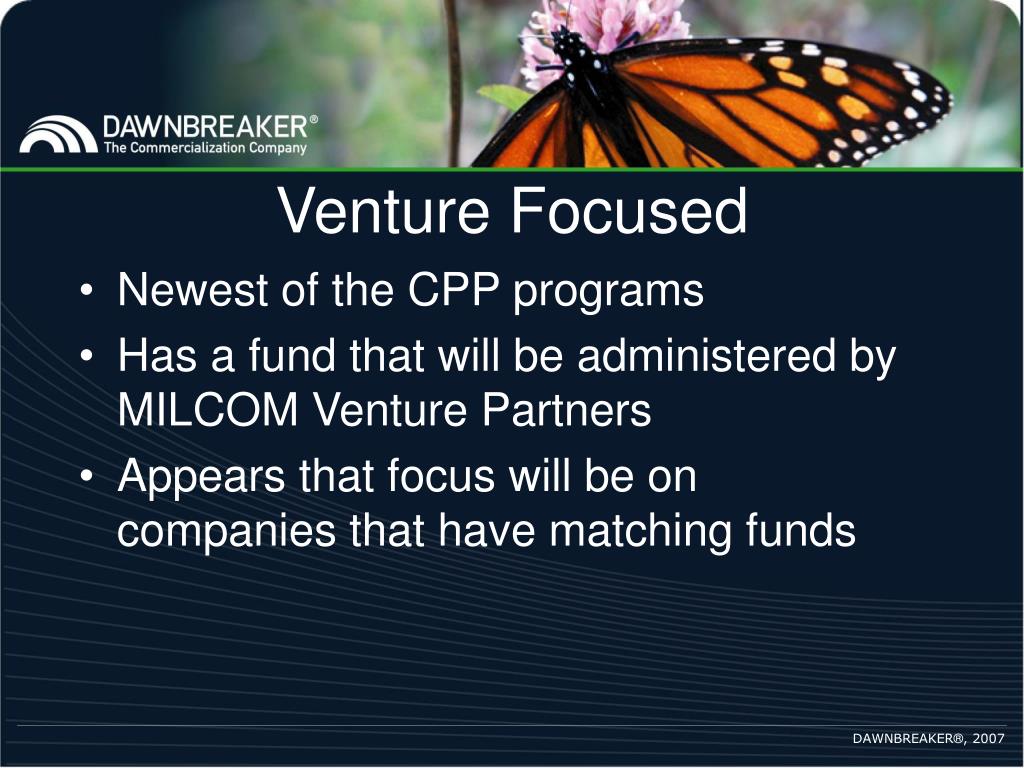 DAWNBREAKER®
The Commercialization Company

Venture Focused

• Newest of the CPP programs
• Has a fund that will be administered by MILCOM Venture Partners
• Appears that focus will be on companies that have matching funds

DAWNBREAKER®, 2007